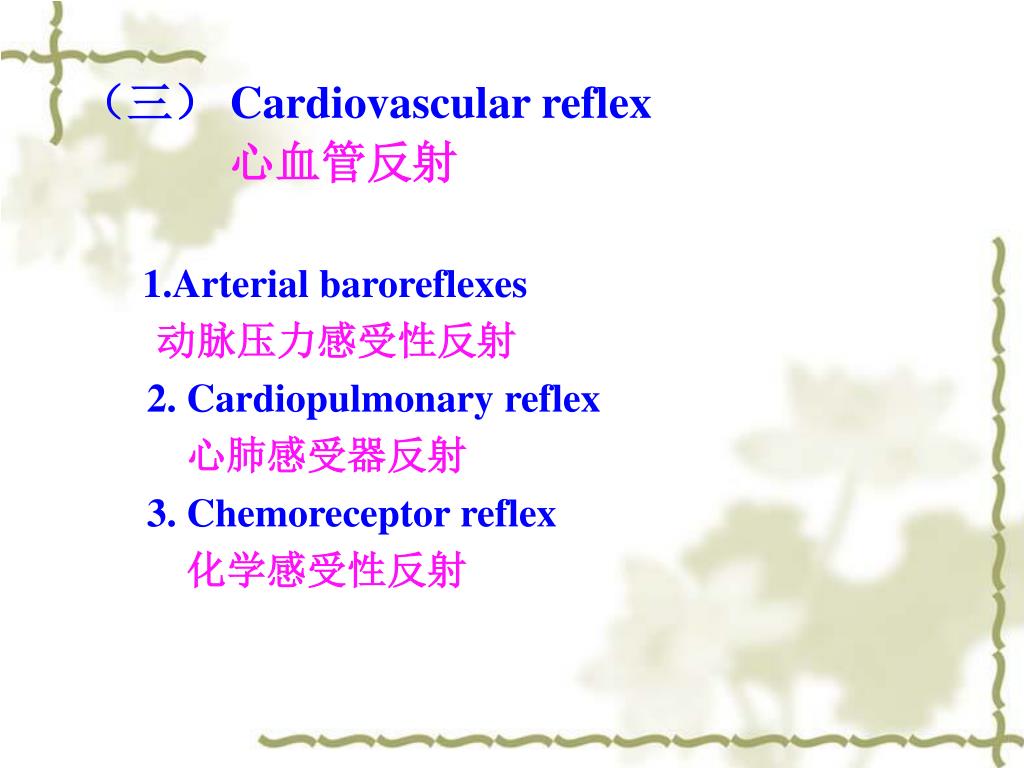 （三） Cardiovascular reflex
心血管反射

1.Arterial baroreflexes
动脉压力感受性反射

2. Cardiopulmonary reflex
心肺感受器反射

3. Chemoreceptor reflex
化学感受性反射